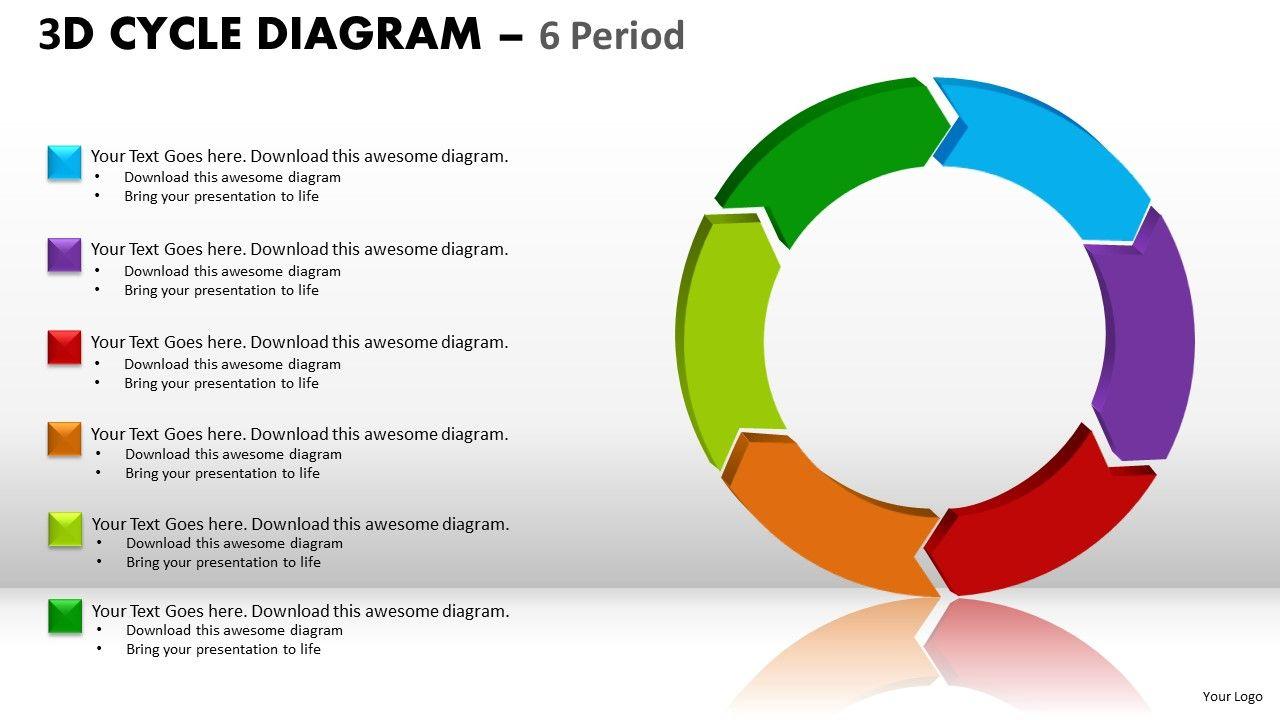 3D CYCLE DIAGRAM – 6 Period

Your Text Goes here. Download this awesome diagram.
• Download this awesome diagram
• Bring your presentation to life

Your Text Goes here. Download this awesome diagram.
• Download this awesome diagram
• Bring your presentation to life

Your Text Goes here. Download this awesome diagram.
• Download this awesome diagram
• Bring your presentation to life

Your Text Goes here. Download this awesome diagram.
• Download this awesome diagram
• Bring your presentation to life

Your Text Goes here. Download this awesome diagram.
• Download this awesome diagram
• Bring your presentation to life

Your Text Goes here. Download this awesome diagram.
• Download this awesome diagram
• Bring your presentation to life

Your Logo